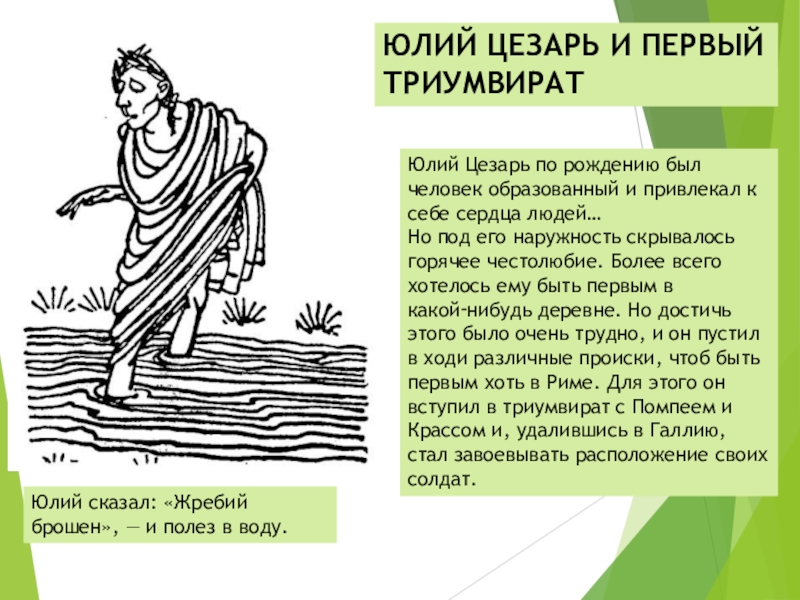 ЮЛИЙ ЦЕЗАРЬ И ПЕРВЫЙ ТРИУМВИРАТ

Юлий Цезарь по рождению был человек образованный и привлекал к себе сердца людей…
Но под его наружность скрывалось горячее честолюбие. Более всего хотелось ему быть первым в какой-нибудь деревне. Но достичь этого было очень трудно, и он пустил в ходи различные происки, чтоб быть первым хоть в Риме. Для этого он вступил в триумвират с Помпеем и Крассом и, удалившись в Галлию, стал завоевывать расположение своих солдат.

Юлий сказал: «Жребий брошен», — и полез в воду.